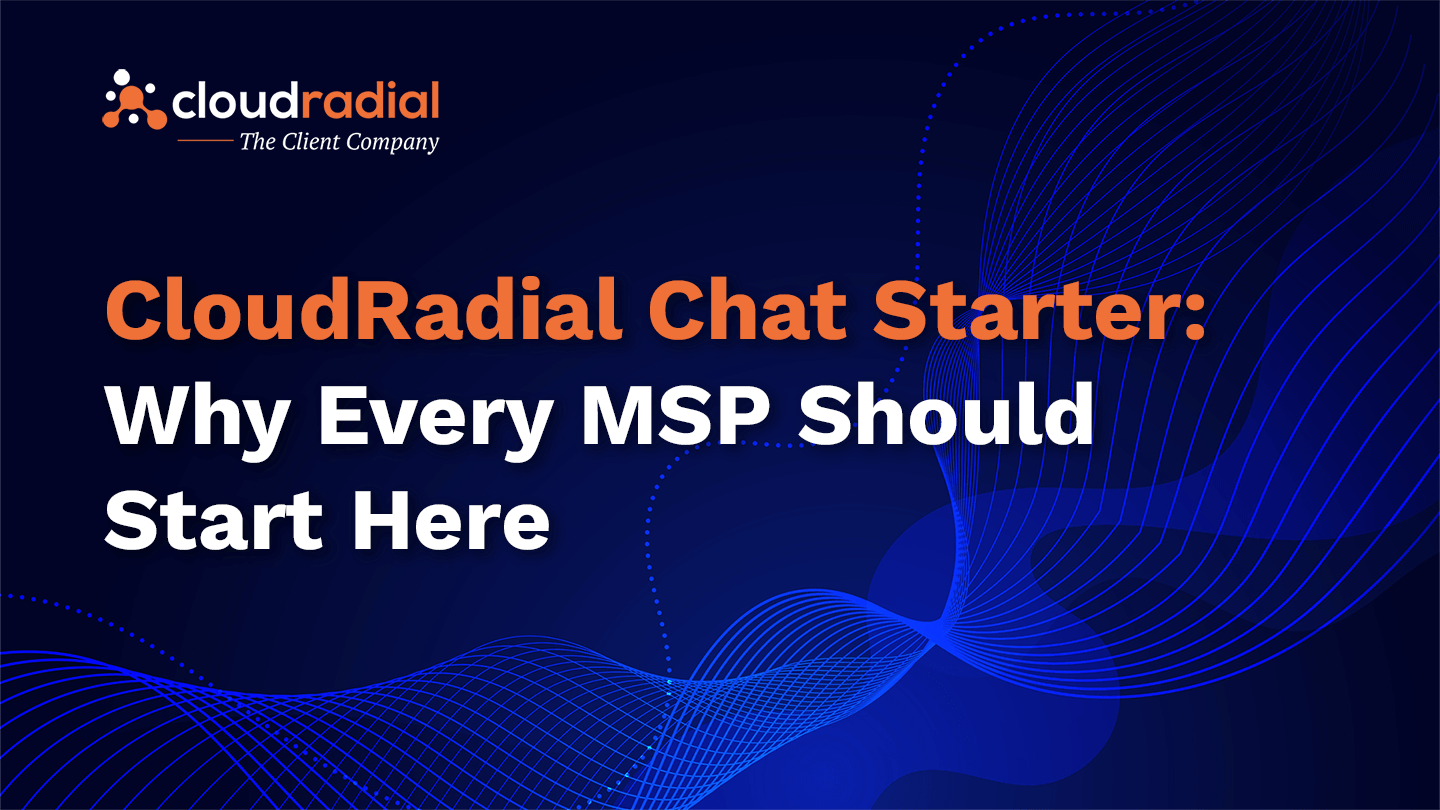 cloudradial
The Client Company

CloudRadial Chat Starter: Why Every MSP Should Start Here